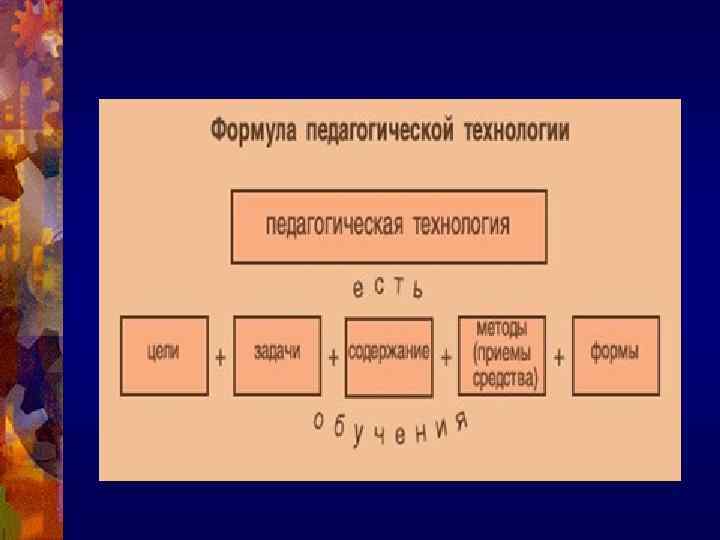 Формула педагогической технологии

педагогическая технология

есть

цели + задачи + содержание + методы (приемы средства) + формы

обучения